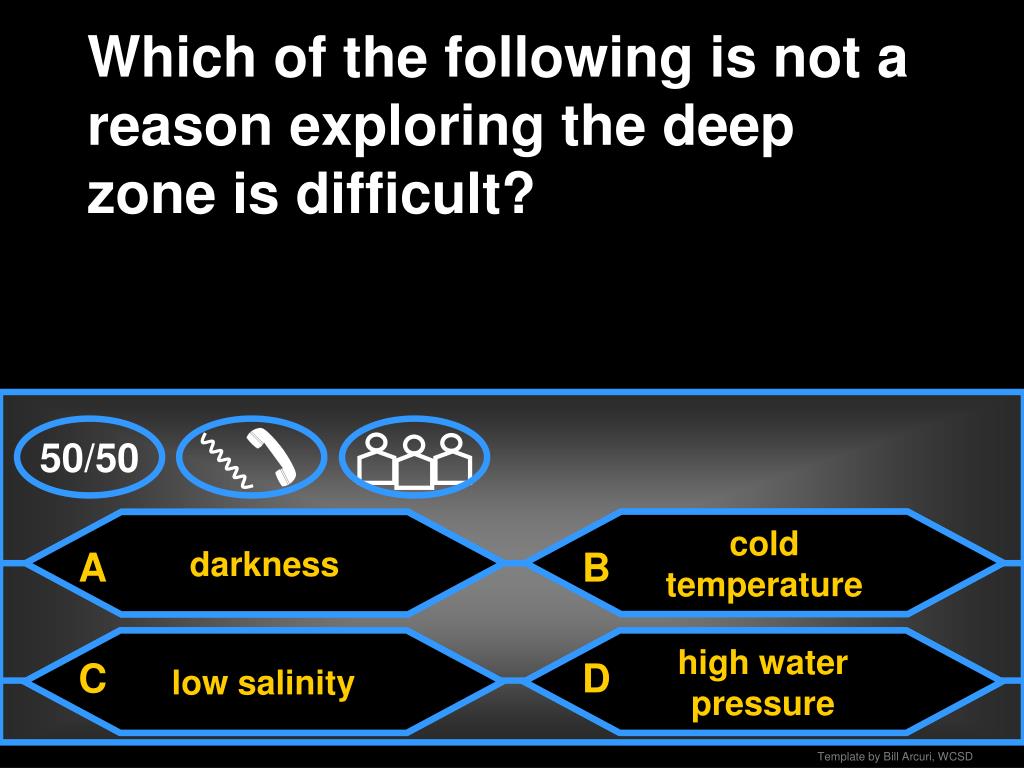 Which of the following is not a reason exploring the deep zone is difficult?

50/50

A darkness

B cold temperature

C low salinity

D high water pressure

Template by Bill Arcuri, WCSD